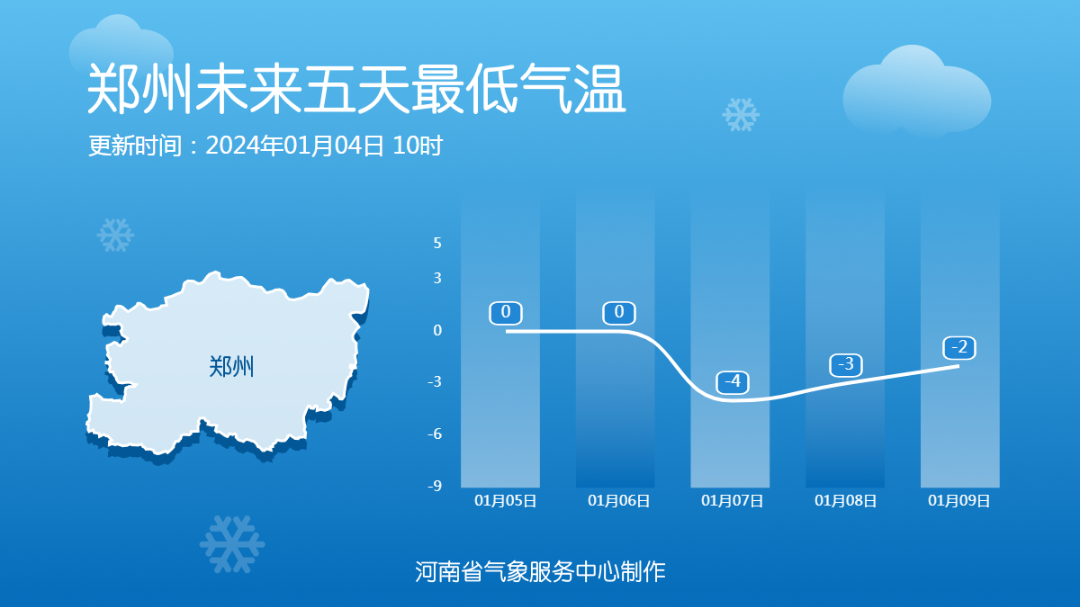 郑州未来五天最低气温

更新时间：2024年01月04日 10时

郑州

5
3
0
-3
-6
-9

0
0
-4
-3
-2

01月05日
01月06日
01月07日
01月08日
01月09日

河南省气象服务中心制作